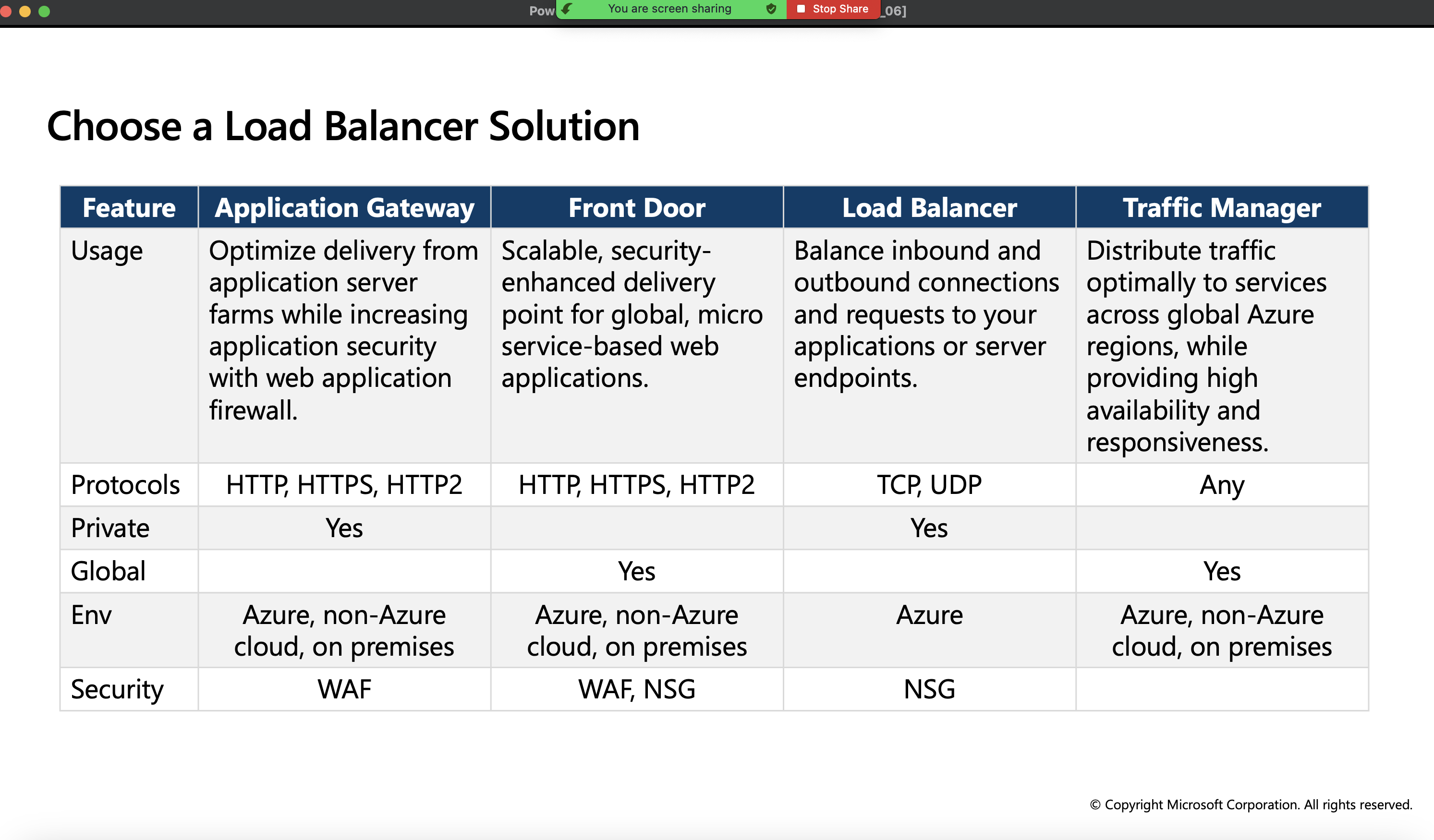 Pow You are screen sharing Stop Share _06]

Choose a Load Balancer Solution

| Feature | Application Gateway | Front Door | Load Balancer | Traffic Manager |
|---|---|---|---|---|
| Usage | Optimize delivery from application server farms while increasing application security with web application firewall. | Scalable, security-enhanced delivery point for global, micro service-based web applications. | Balance inbound and outbound connections and requests to your applications or server endpoints. | Distribute traffic optimally to services across global Azure regions, while providing high availability and responsiveness. |
| Protocols | HTTP, HTTPS, HTTP2 | HTTP, HTTPS, HTTP2 | TCP, UDP | Any |
| Private | Yes | | Yes | |
| Global | | Yes | | Yes |
| Env | Azure, non-Azure cloud, on premises | Azure, non-Azure cloud, on premises | Azure | Azure, non-Azure cloud, on premises |
| Security | WAF | WAF, NSG | NSG | |

© Copyright Microsoft Corporation. All rights reserved.